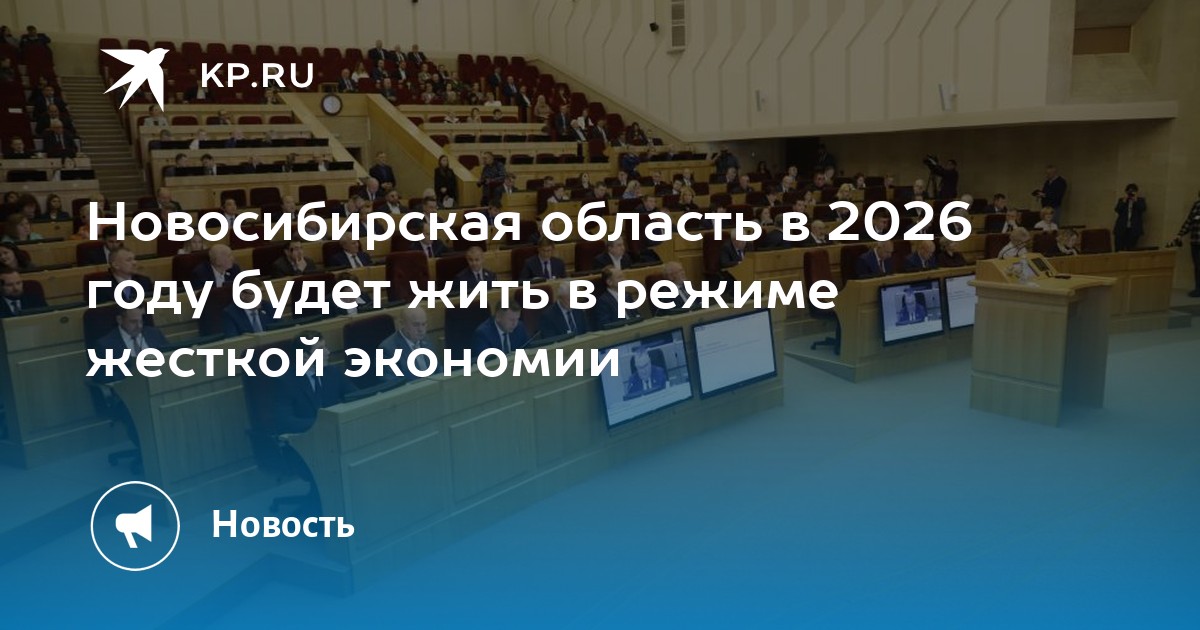 KP.RU

Новосибирская область в 2026 году будет жить в режиме жесткой экономии

Новость